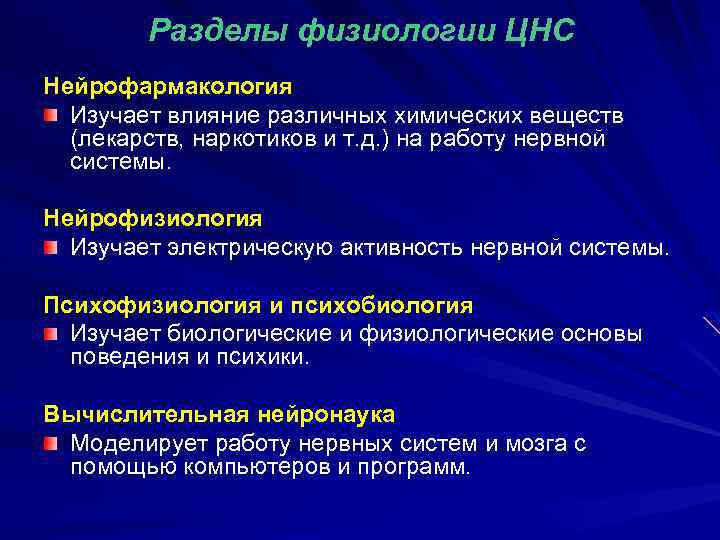 Разделы физиологии ЦНС

Нейрофармакология

Изучает влияние различных химических веществ (лекарств, наркотиков и т.д.) на работу нервной системы.

Нейрофизиология

Изучает электрическую активность нервной системы.

Психофизиология и психобиология

Изучает биологические и физиологические основы поведения и психики.

Вычислительная нейронаука

Моделирует работу нервных систем и мозга с помощью компьютеров и программ.